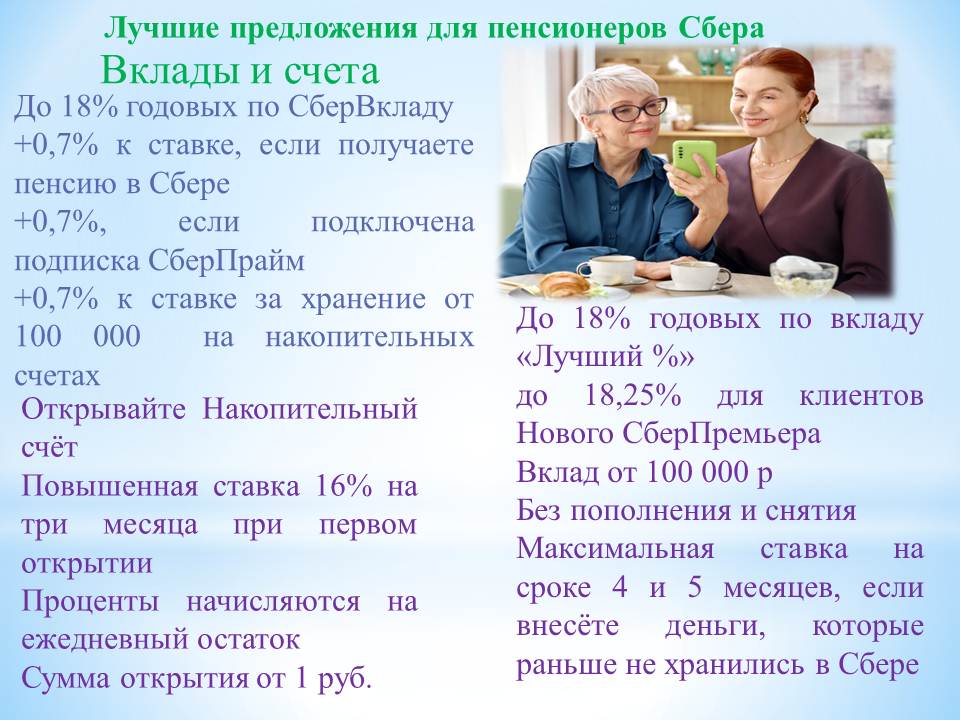 Лучшие предложения для пенсионеров Сбера

Вклады и счета

До 18% годовых по СберВкладу
+0,7% к ставке, если получаете пенсию в Сбере
+0,7%, если подключена подписка СберПрайм
+0,7% к ставке за хранение от 100 000 на накопительных счетах

Открывайте Накопительный счёт
Повышенная ставка 16% на три месяца при первом открытии
Проценты начисляются на ежедневный остаток
Сумма открытия от 1 руб.

До 18% годовых по вкладу «Лучший %»
до 18,25% для клиентов Нового СберПремьера
Вклад от 100 000 р
Без пополнения и снятия
Максимальная ставка на сроке 4 и 5 месяцев, если внесёте деньги, которые раньше не хранились в Сбере